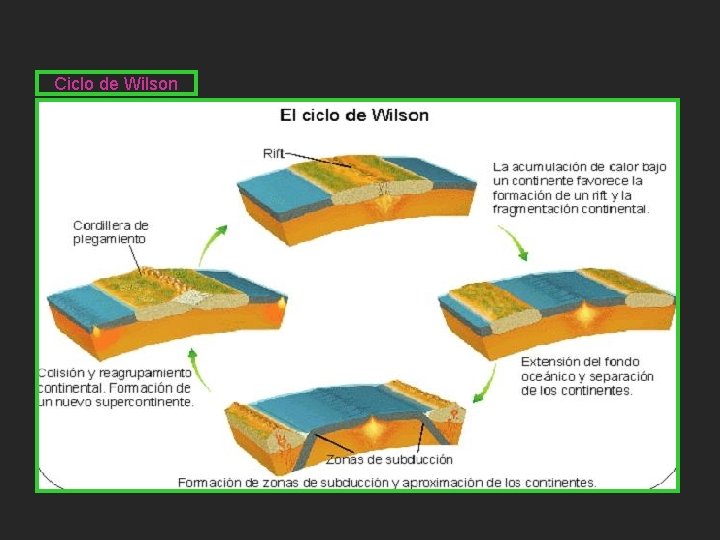 Ciclo de Wilson

El ciclo de Wilson

Rift

La acumulación de calor bajo un continente favorece la formación de un rift y la fragmentación continental.

Cordillera de plegamiento

Extensión del fondo oceánico y separación de los continentes.

Colisión y reagrupamiento continental. Formación de un nuevo supercontinente.

Zonas de subducción

Formación de zonas de subducción y aproximación de los continentes.